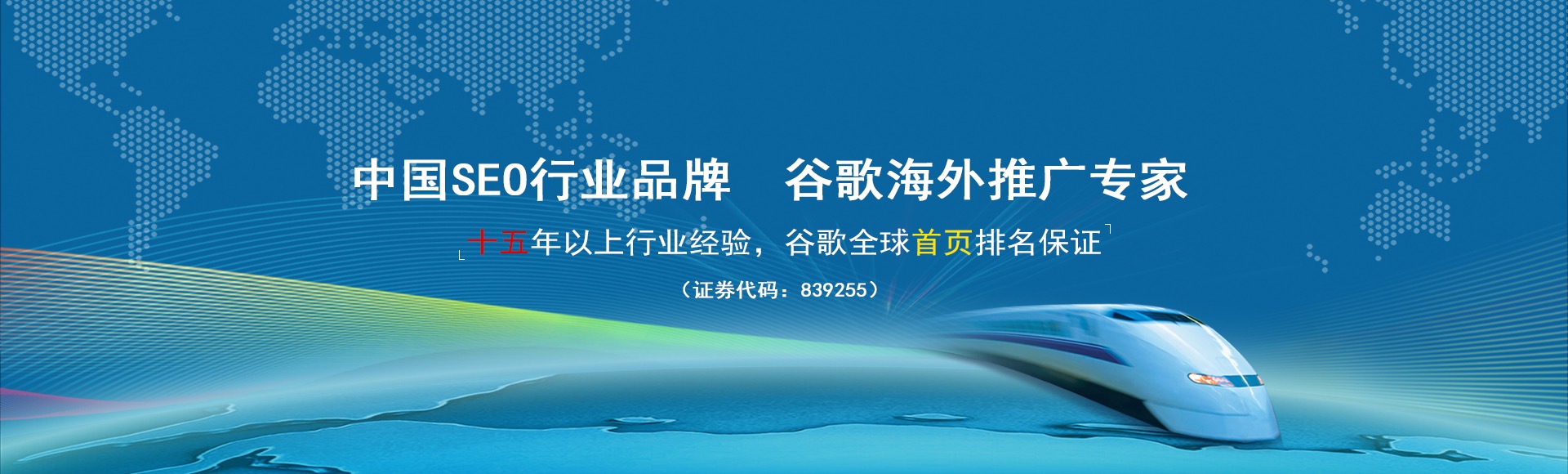 中国SEO行业品牌　谷歌海外推广专家

十五年以上行业经验，谷歌全球首页排名保证

（证券代码：839255）